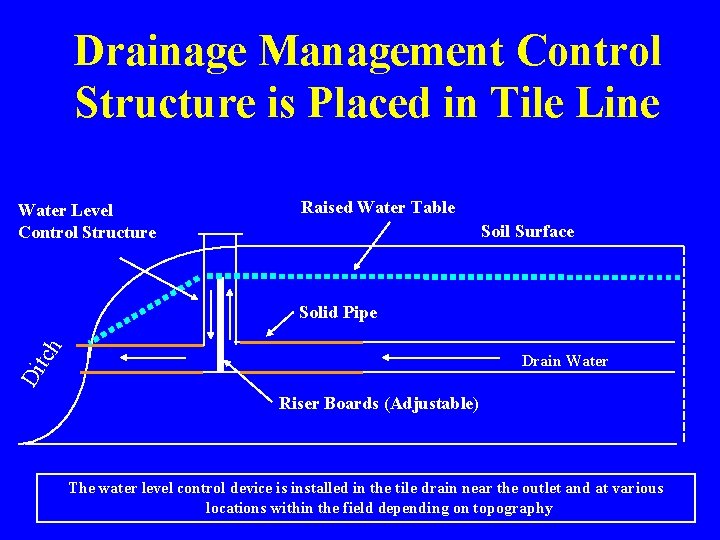 Drainage Management Control Structure is Placed in Tile Line

Water Level Control Structure

Raised Water Table

Soil Surface

Solid Pipe

Ditch

Drain Water

Riser Boards (Adjustable)

The water level control device is installed in the tile drain near the outlet and at various locations within the field depending on topography